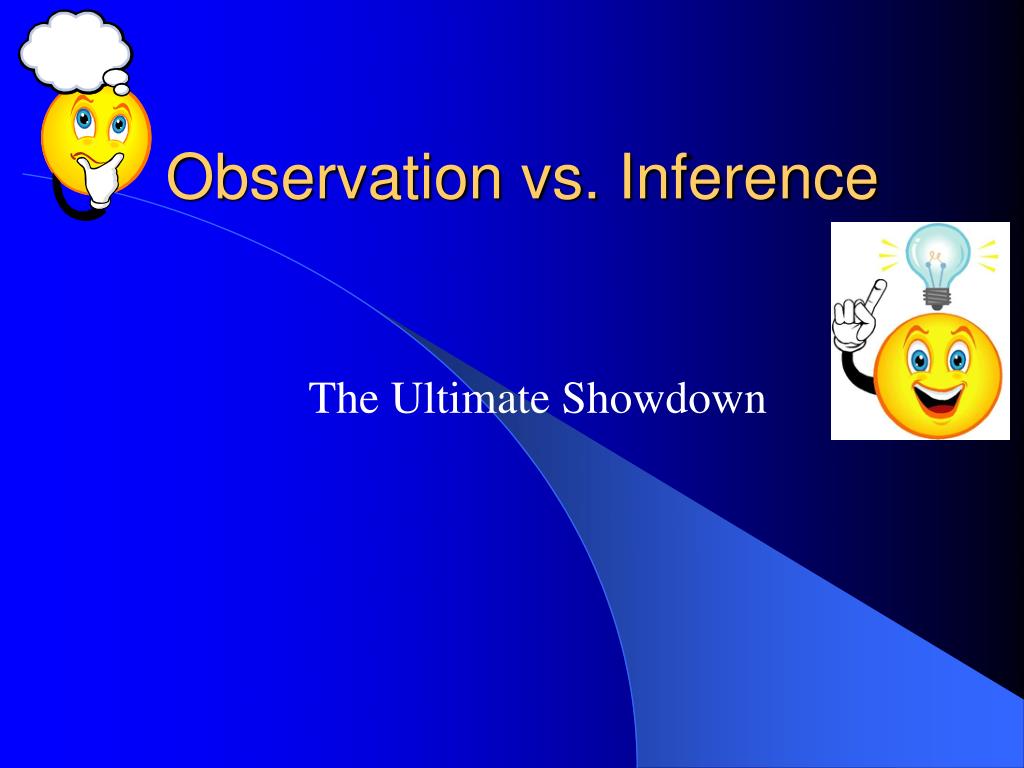 Observation vs. Inference

The Ultimate Showdown